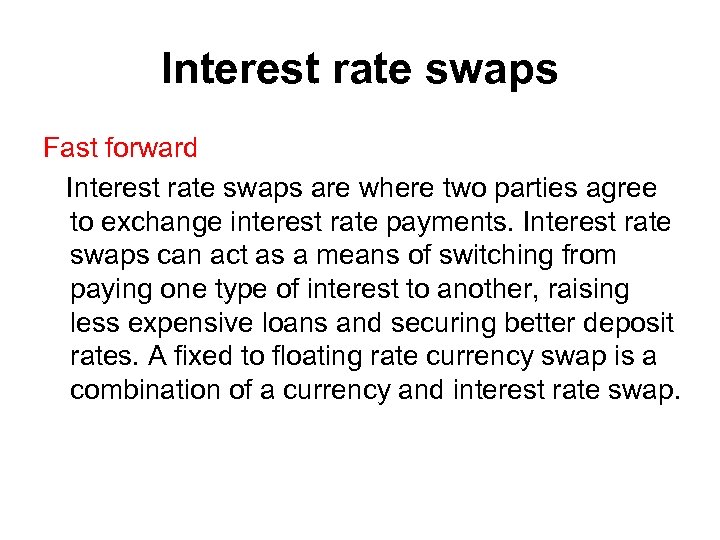 Interest rate swaps

Fast forward

Interest rate swaps are where two parties agree to exchange interest rate payments. Interest rate swaps can act as a means of switching from paying one type of interest to another, raising less expensive loans and securing better deposit rates. A fixed to floating rate currency swap is a combination of a currency and interest rate swap.